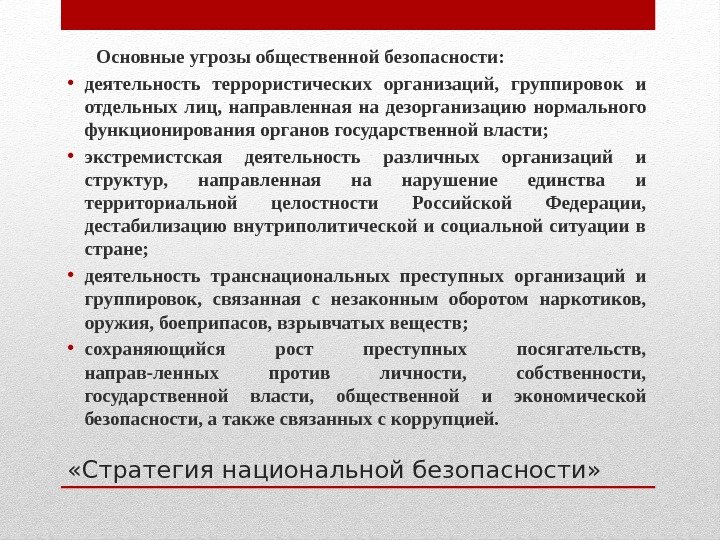 Основные угрозы общественной безопасности:

• деятельность террористических организаций, группировок и отдельных лиц, направленная на дезорганизацию нормального функционирования органов государственной власти;

• экстремистская деятельность различных организаций и структур, направленная на нарушение единства и территориальной целостности Российской Федерации, дестабилизацию внутриполитической и социальной ситуации в стране;

• деятельность транснациональных преступных организаций и группировок, связанная с незаконным оборотом наркотиков, оружия, боеприпасов, взрывчатых веществ;

• сохраняющийся рост преступных посягательств, направ-ленных против личности, собственности, государственной власти, общественной и экономической безопасности, а также связанных с коррупцией.

«Стратегия национальной безопасности»